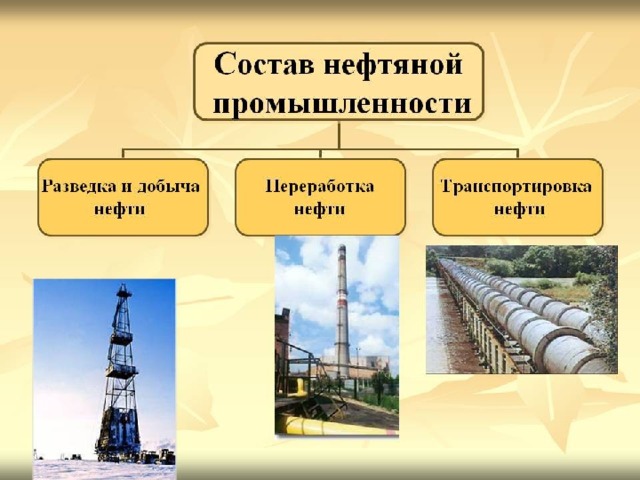 Состав нефтяной промышленности

Разведка и добыча нефти

Переработка нефти

Транспортировка нефти